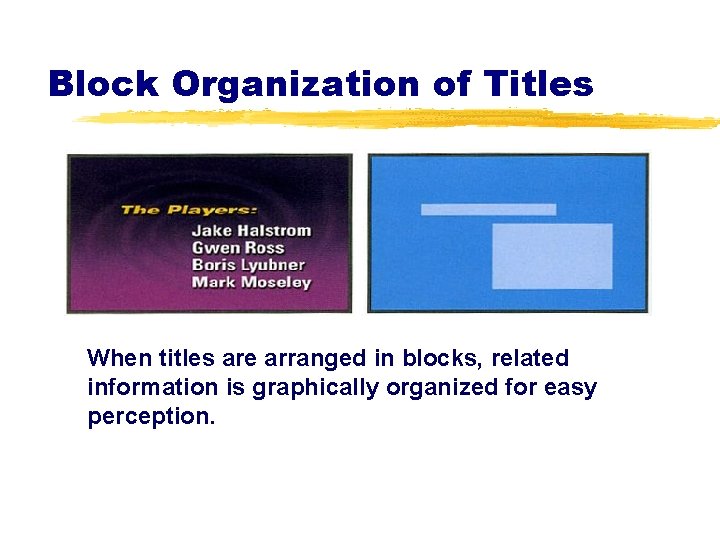 Block Organization of Titles

The Players:
Jake Halstrom
Gwen Ross
Boris Lyubner
Mark Moseley

When titles are arranged in blocks, related information is graphically organized for easy perception.